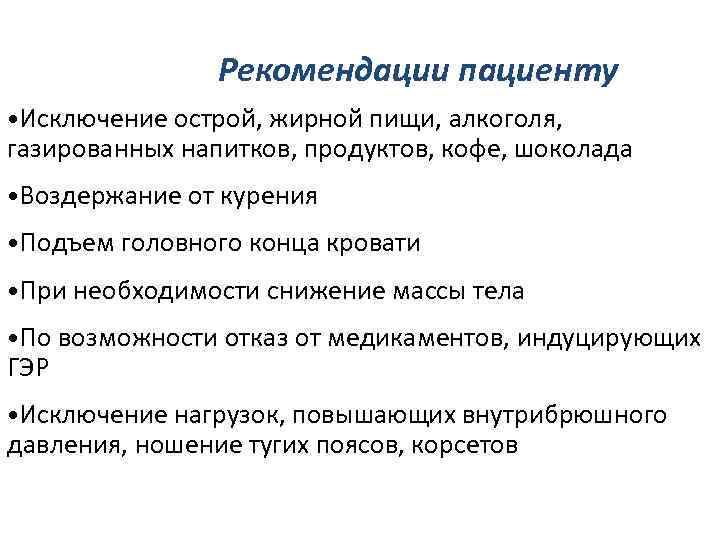 Рекомендации пациенту

•Исключение острой, жирной пищи, алкоголя, газированных напитков, продуктов, кофе, шоколада

•Воздержание от курения

•Подъем головного конца кровати

•При необходимости снижение массы тела

•По возможности отказ от медикаментов, индуцирующих ГЭР

•Исключение нагрузок, повышающих внутрибрюшного давления, ношение тугих поясов, корсетов